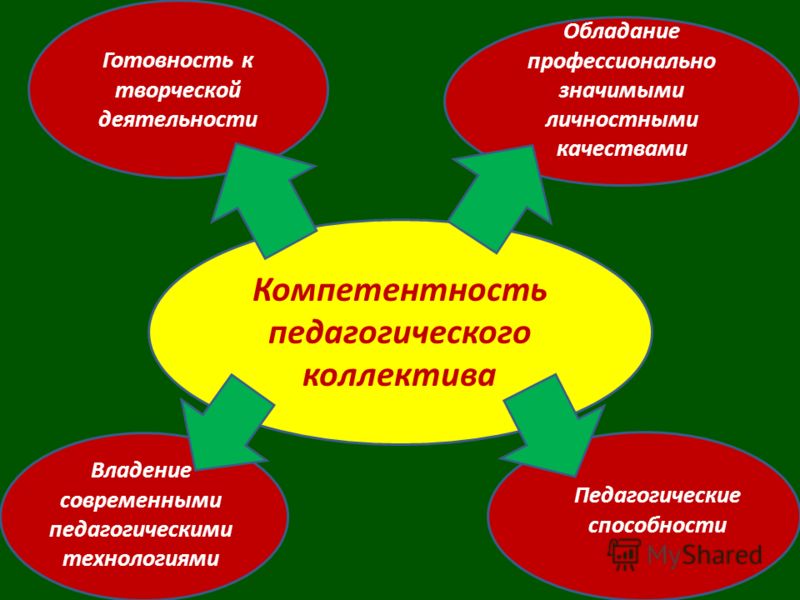 Готовность к творческой деятельности

Обладание профессионально значимыми личностными качествами

Компетентность педагогического коллектива

Владение современными педагогическими технологиями

Педагогические способности

MyShared